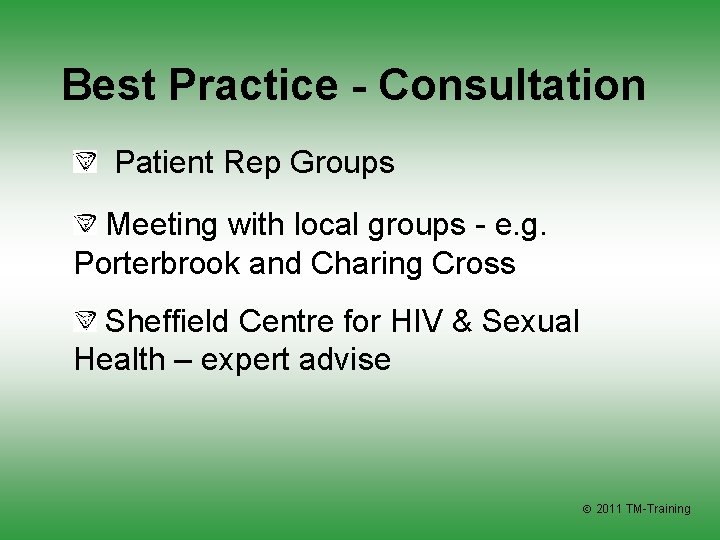 Best Practice - Consultation

Patient Rep Groups

Meeting with local groups - e.g. Porterbrook and Charing Cross

Sheffield Centre for HIV & Sexual Health – expert advise

© 2011 TM-Training